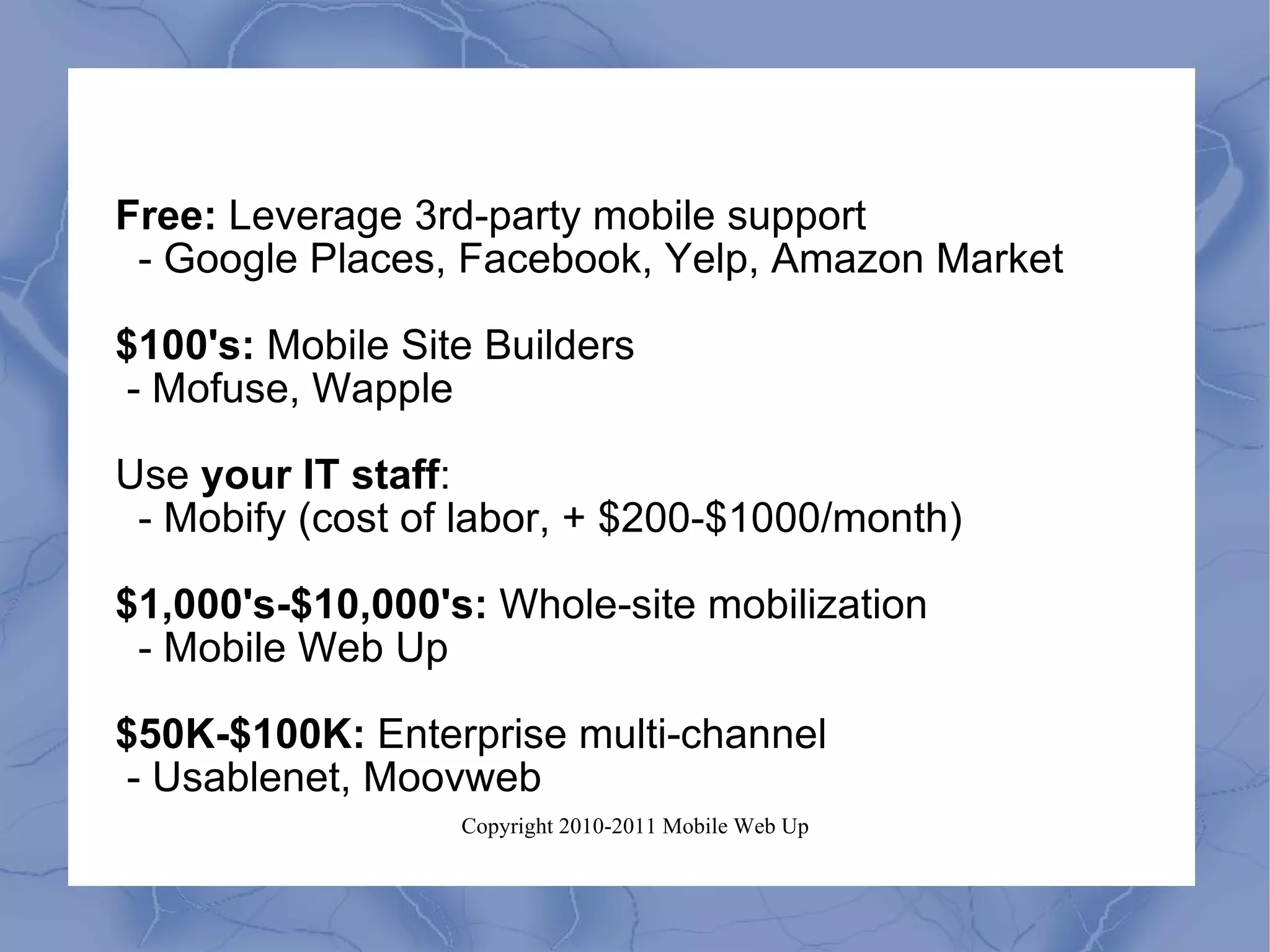 Free: Leverage 3rd-party mobile support
- Google Places, Facebook, Yelp, Amazon Market

\$100's: Mobile Site Builders
- Mofuse, Wapple

Use your IT staff:
- Mobify (cost of labor, + \$200-\$1000/month)

\$1,000's-\$10,000's: Whole-site mobilization
- Mobile Web Up

\$50K-\$100K: Enterprise multi-channel
- Usablenet, Moovweb

Copyright 2010-2011 Mobile Web Up